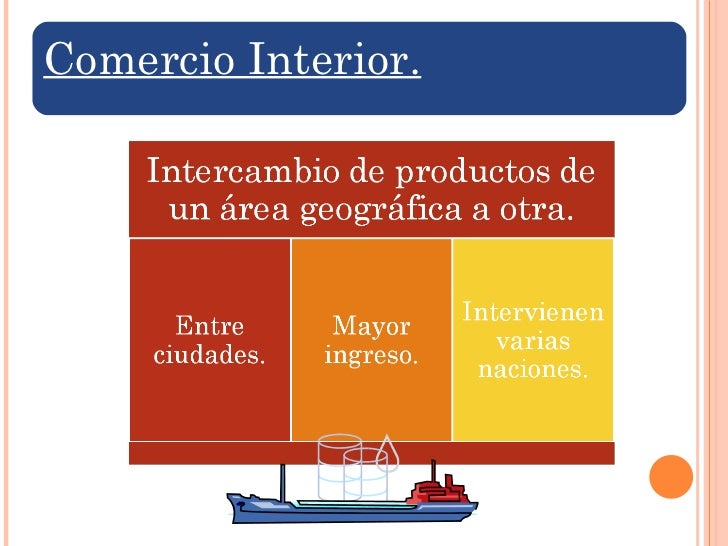 Comercio Interior.

Intercambio de productos de un área geográfica a otra.

Entre ciudades.

Mayor ingreso.

Intervienen varias naciones.